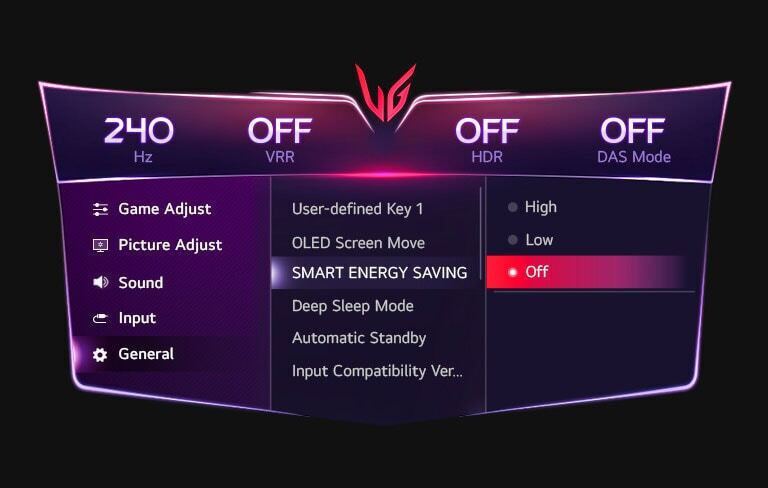 UG

240
Hz

OFF
VRR

OFF
HDR

OFF
DAS Mode

Game Adjust
Picture Adjust
Sound
Input
General

User-defined Key 1
OLED Screen Move
SMART ENERGY SAVING
Deep Sleep Mode
Automatic Standby
Input Compatibility Ver...

High
Low
Off